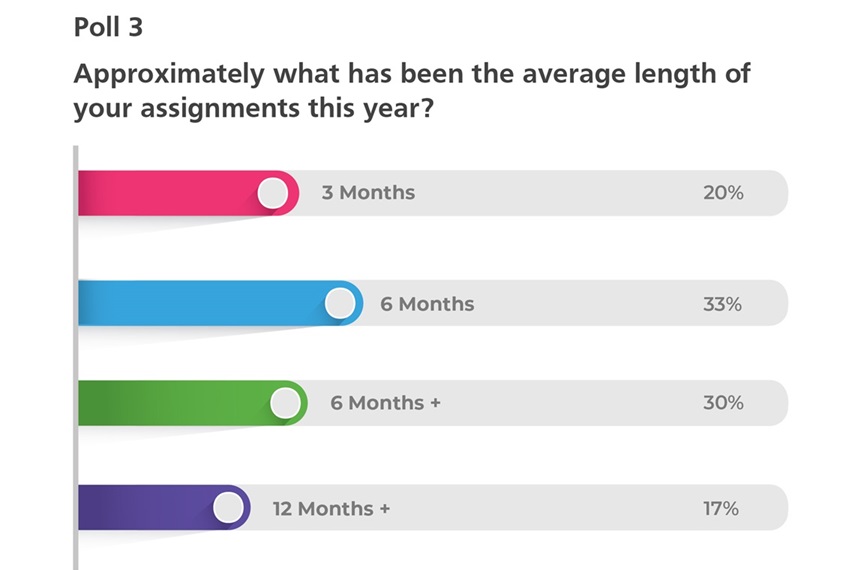 Poll 3

Approximately what has been the average length of your assignments this year?

3 Months 20%

6 Months 33%

6 Months + 30%

12 Months + 17%